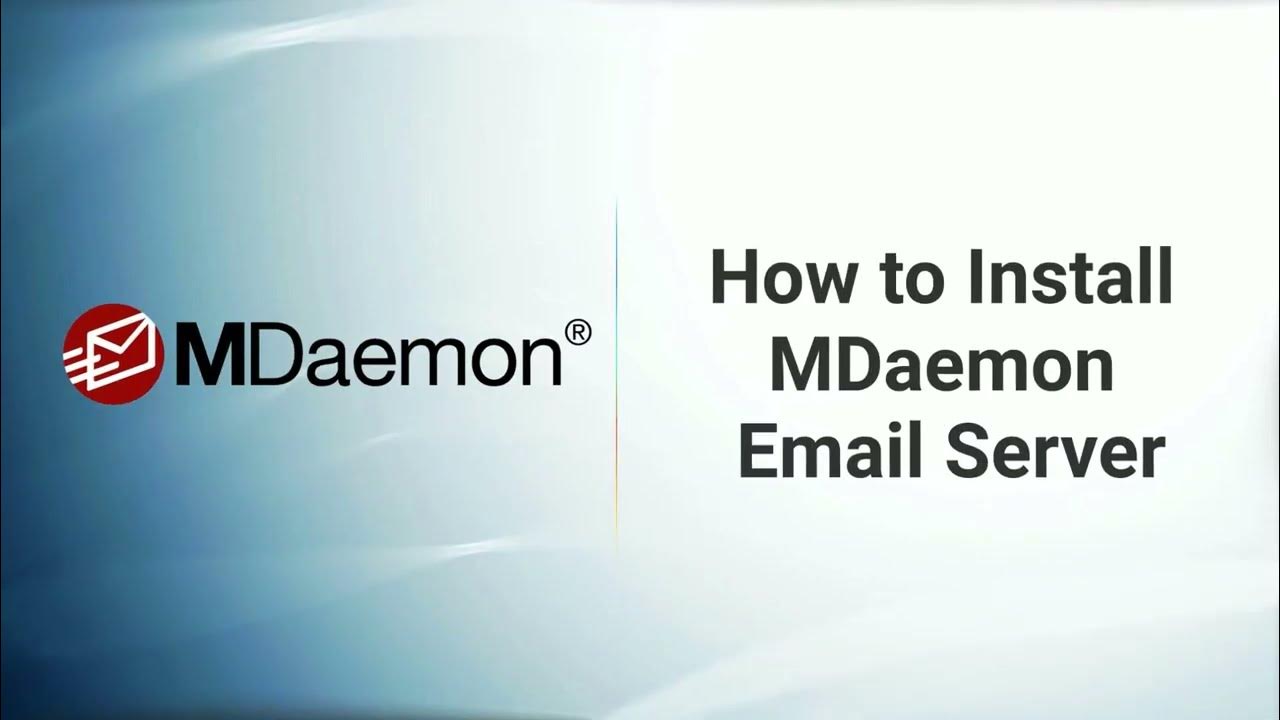 MDaemon®

How to Install MDaemon Email Server